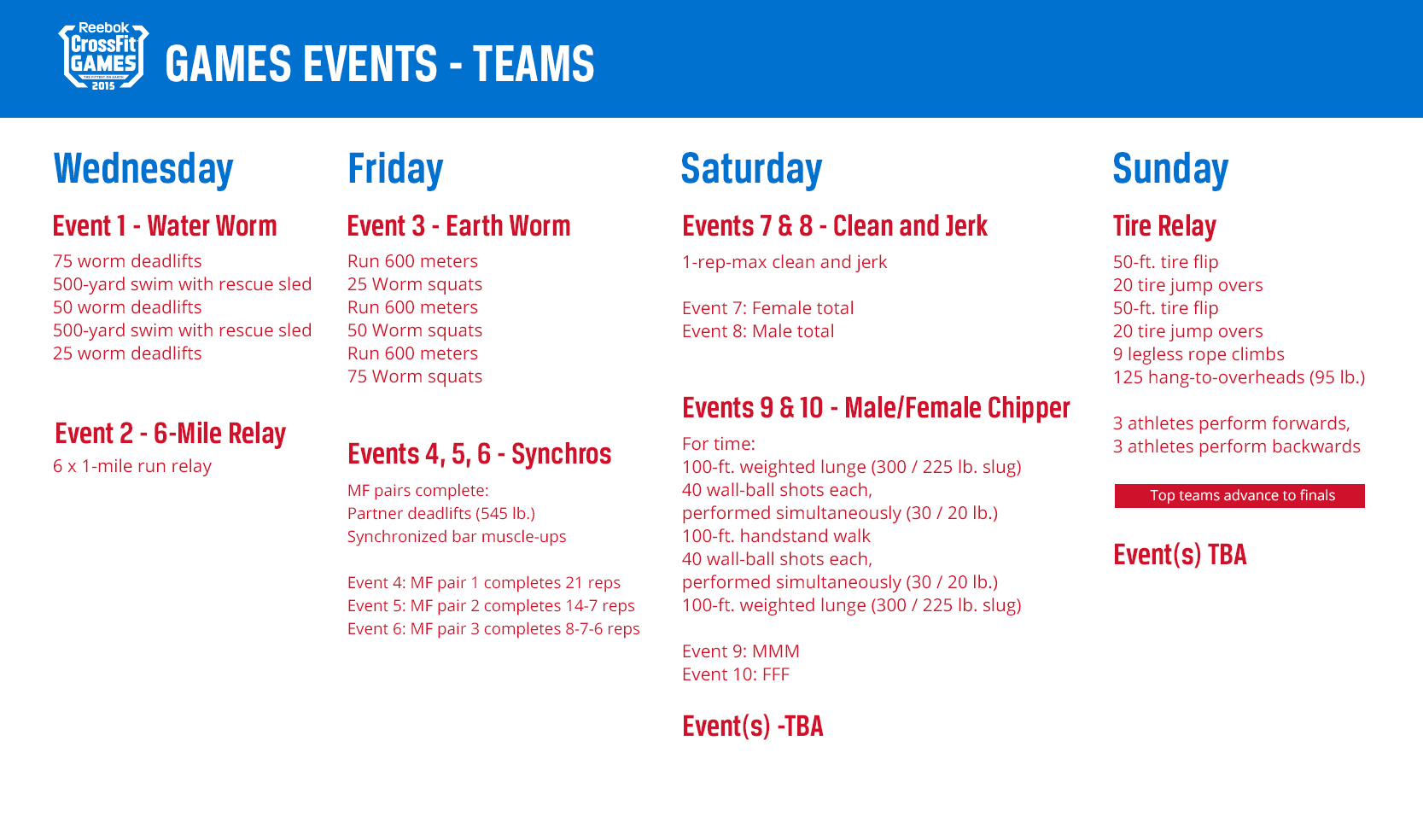 Reebok CrossFit GAMES THE FITTEST ON EARTH 2015

GAMES EVENTS - TEAMS

Wednesday

Event 1 - Water Worm

75 worm deadlifts
500-yard swim with rescue sled
50 worm deadlifts
500-yard swim with rescue sled
25 worm deadlifts

Event 2 - 6-Mile Relay

6 x 1-mile run relay

Friday

Event 3 - Earth Worm

Run 600 meters
25 Worm squats
Run 600 meters
50 Worm squats
Run 600 meters
75 Worm squats

Events 4, 5, 6 - Synchros

MF pairs complete:
Partner deadlifts (545 lb.)
Synchronized bar muscle-ups

Event 4: MF pair 1 completes 21 reps
Event 5: MF pair 2 completes 14-7 reps
Event 6: MF pair 3 completes 8-7-6 reps

Saturday

Events 7 & 8 - Clean and Jerk

1-rep-max clean and jerk

Event 7: Female total
Event 8: Male total

Events 9 & 10 - Male/Female Chipper

For time:
100-ft. weighted lunge (300 / 225 lb. slug)
40 wall-ball shots each,
performed simultaneously (30 / 20 lb.)
100-ft. handstand walk
40 wall-ball shots each,
performed simultaneously (30 / 20 lb.)
100-ft. weighted lunge (300 / 225 lb. slug)

Event 9: MMM
Event 10: FFF

Event(s) -TBA

Sunday

Tire Relay

50-ft. tire flip
20 tire jump overs
50-ft. tire flip
20 tire jump overs
9 legless rope climbs
125 hang-to-overheads (95 lb.)

3 athletes perform forwards,
3 athletes perform backwards

Top teams advance to finals

Event(s) TBA